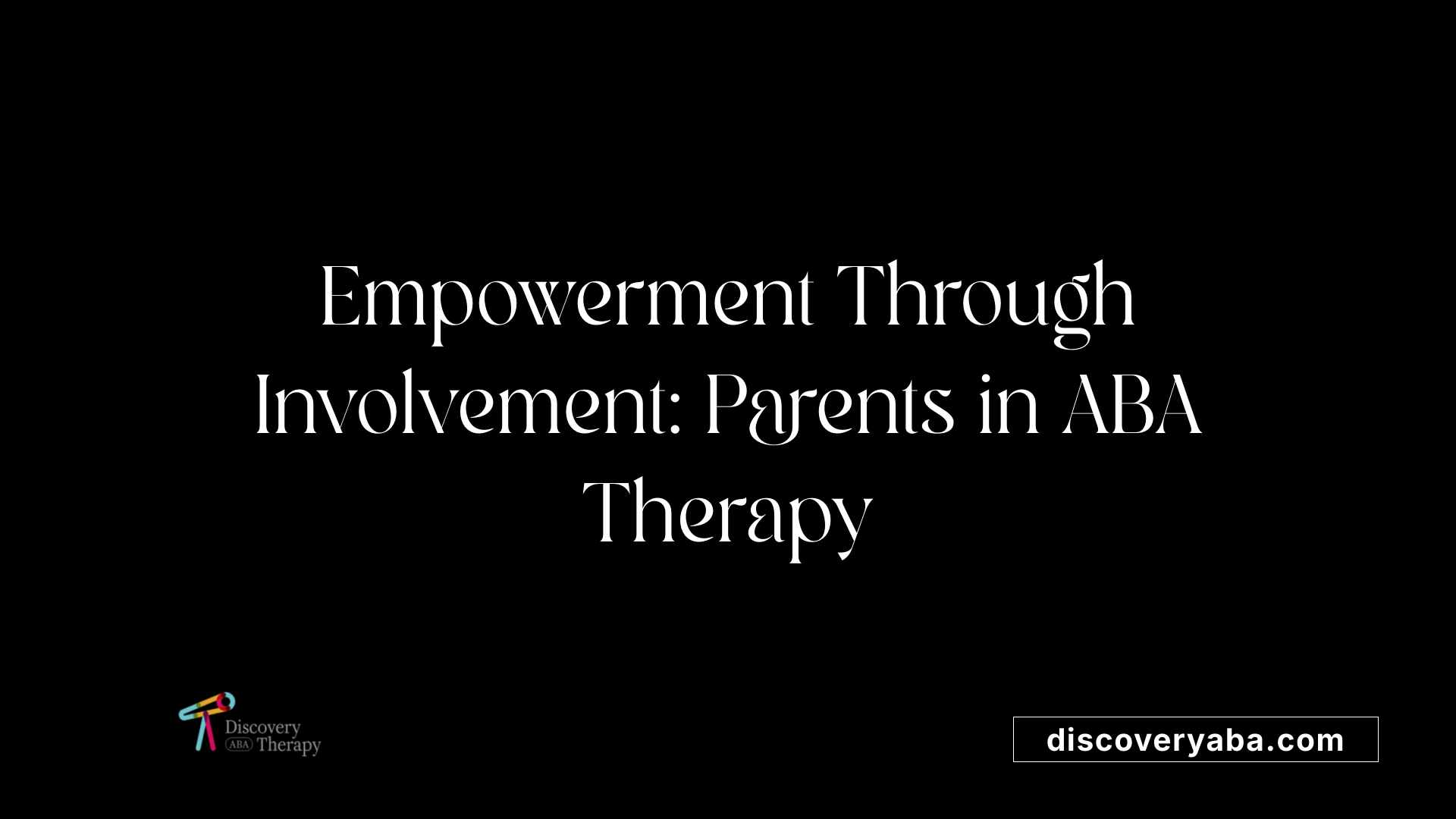 Empowerment Through Involvement: Parents in ABA Therapy

Discovery ABA Therapy

discoveryaba.com